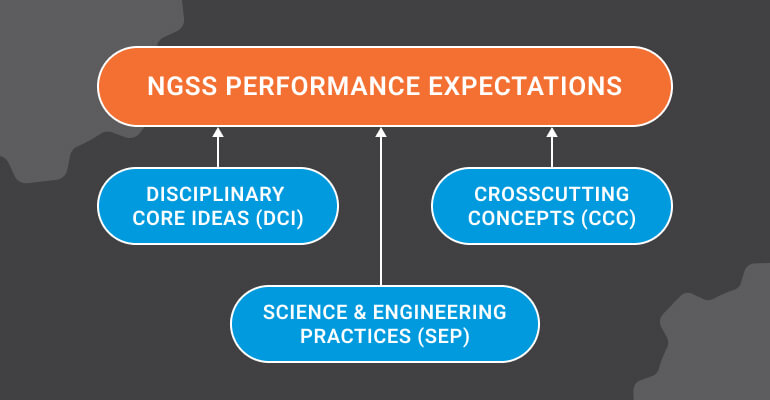 NGSS PERFORMANCE EXPECTATIONS

DISCIPLINARY CORE IDEAS (DCI)

CROSSCUTTING CONCEPTS (CCC)

SCIENCE & ENGINEERING PRACTICES (SEP)